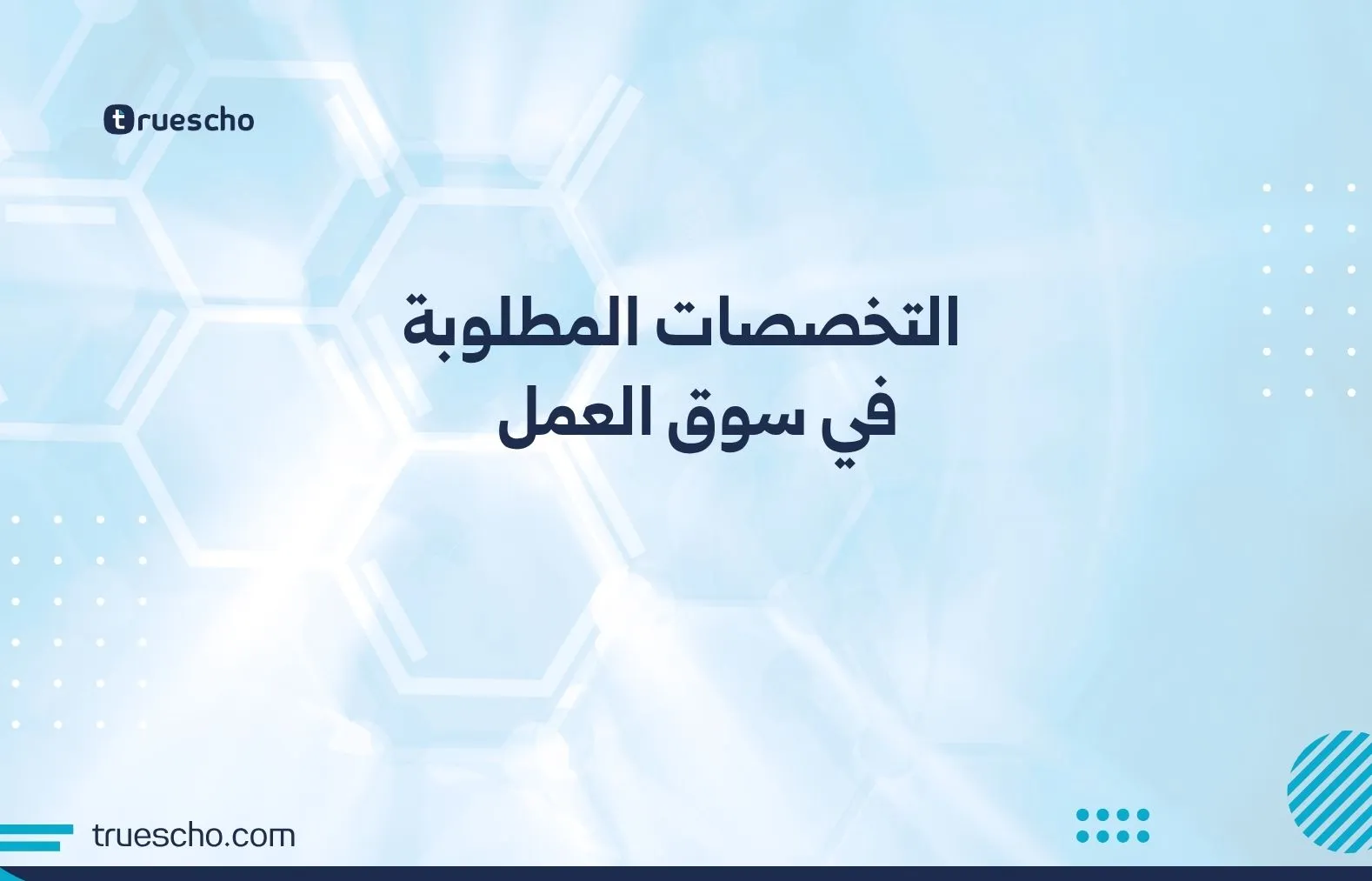 truescho

التخصصات المطلوبة
في سوق العمل

truescho.com